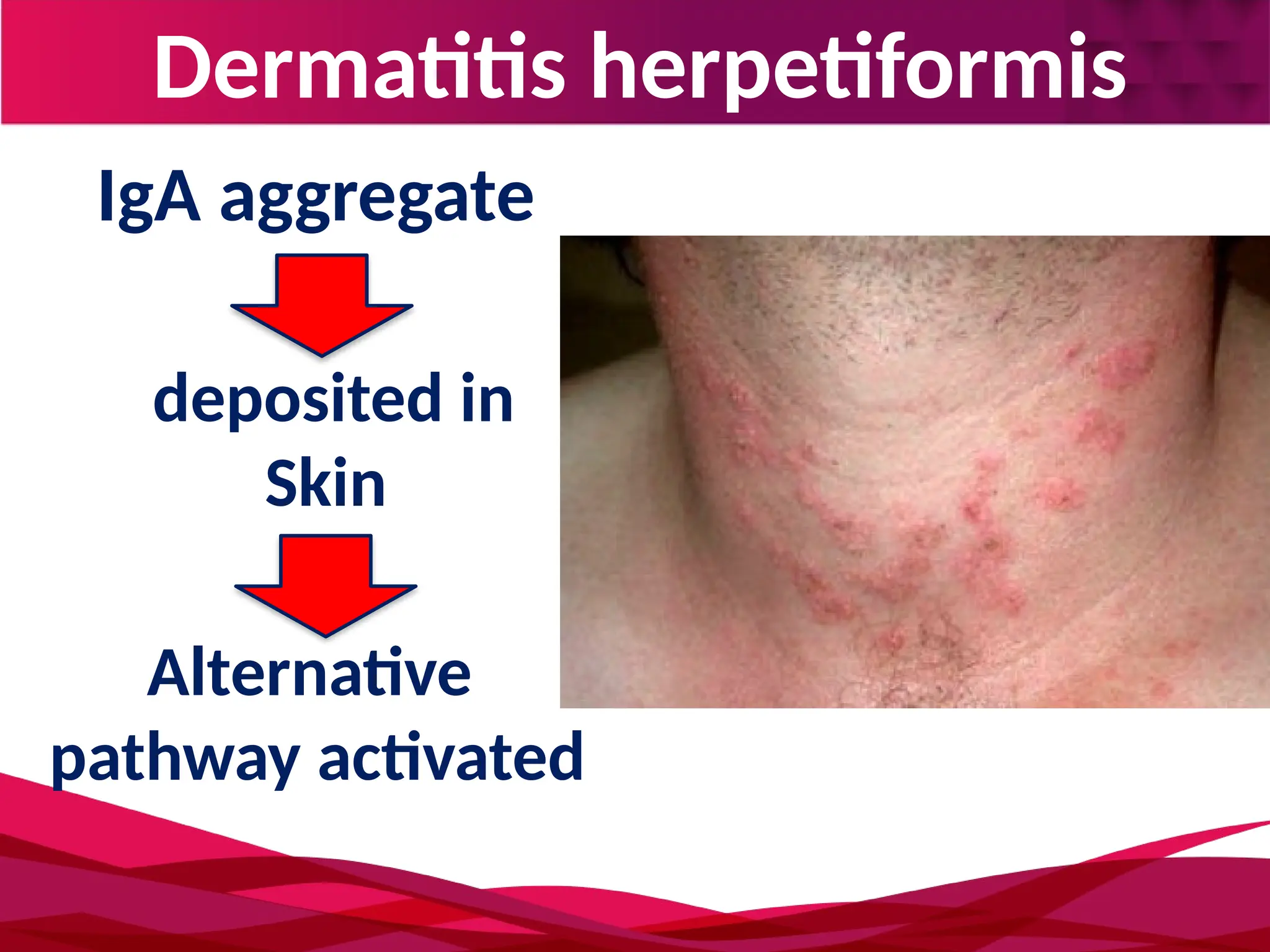 Dermatitis herpetiformis

IgA aggregate

deposited in Skin

Alternative pathway activated